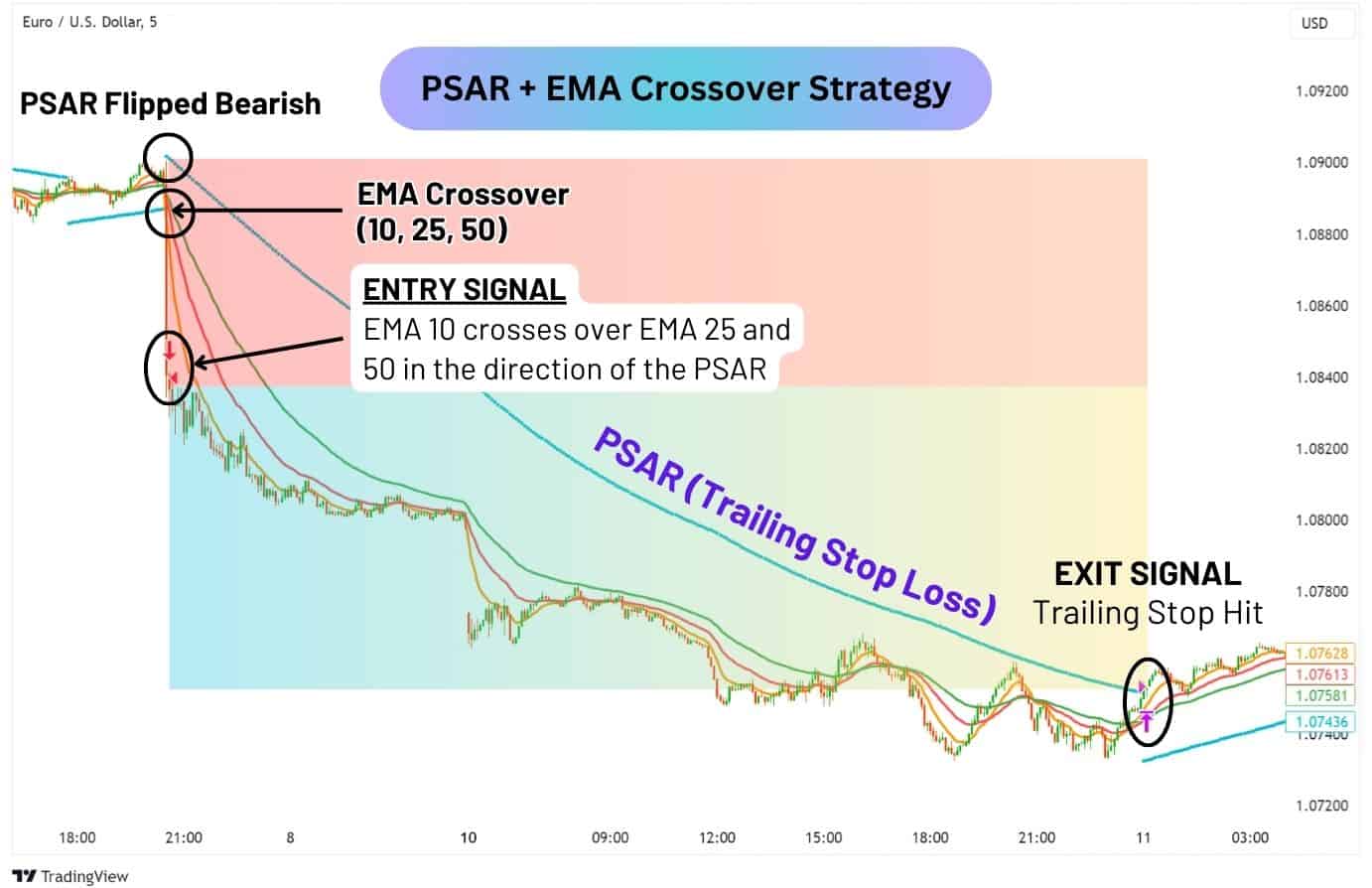 Euro / U.S. Dollar, 5

USD

PSAR + EMA Crossover Strategy

PSAR Flipped Bearish

EMA Crossover
(10, 25, 50)

ENTRY SIGNAL
EMA 10 crosses over EMA 25 and 50 in the direction of the PSAR

PSAR (Trailing Stop Loss)

EXIT SIGNAL
Trailing Stop Hit

1.09200
1.09000
1.08800
1.08600
1.08400
1.08200
1.08000
1.07800
1.07628
1.07613
1.07581
1.07436
1.07400
1.07200

18:00
21:00
8
10
09:00
12:00
15:00
18:00
21:00
11
03:00

TradingView